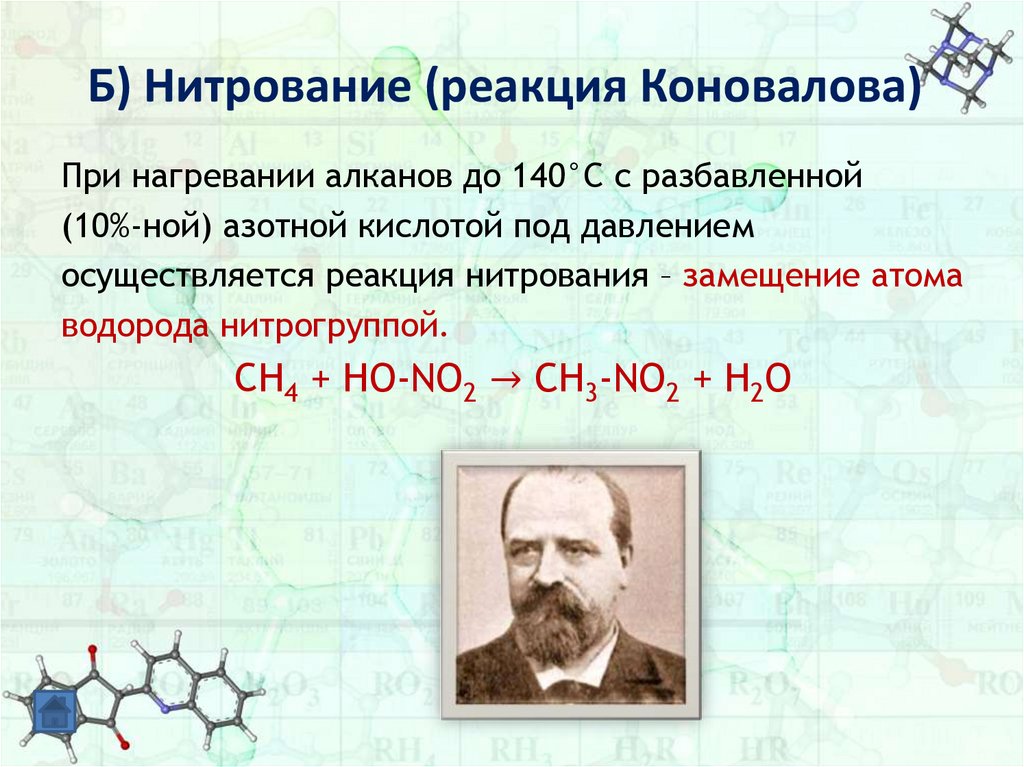 Б) Нитрование (реакция Коновалова)

При нагревании алканов до 140°С с разбавленной (10%-ной) азотной кислотой под давлением осуществляется реакция нитрования – замещение атома водорода нитрогруппой.

$CH_4 + HO\text{-}NO_2 \rightarrow CH_3\text{-}NO_2 + H_2O$